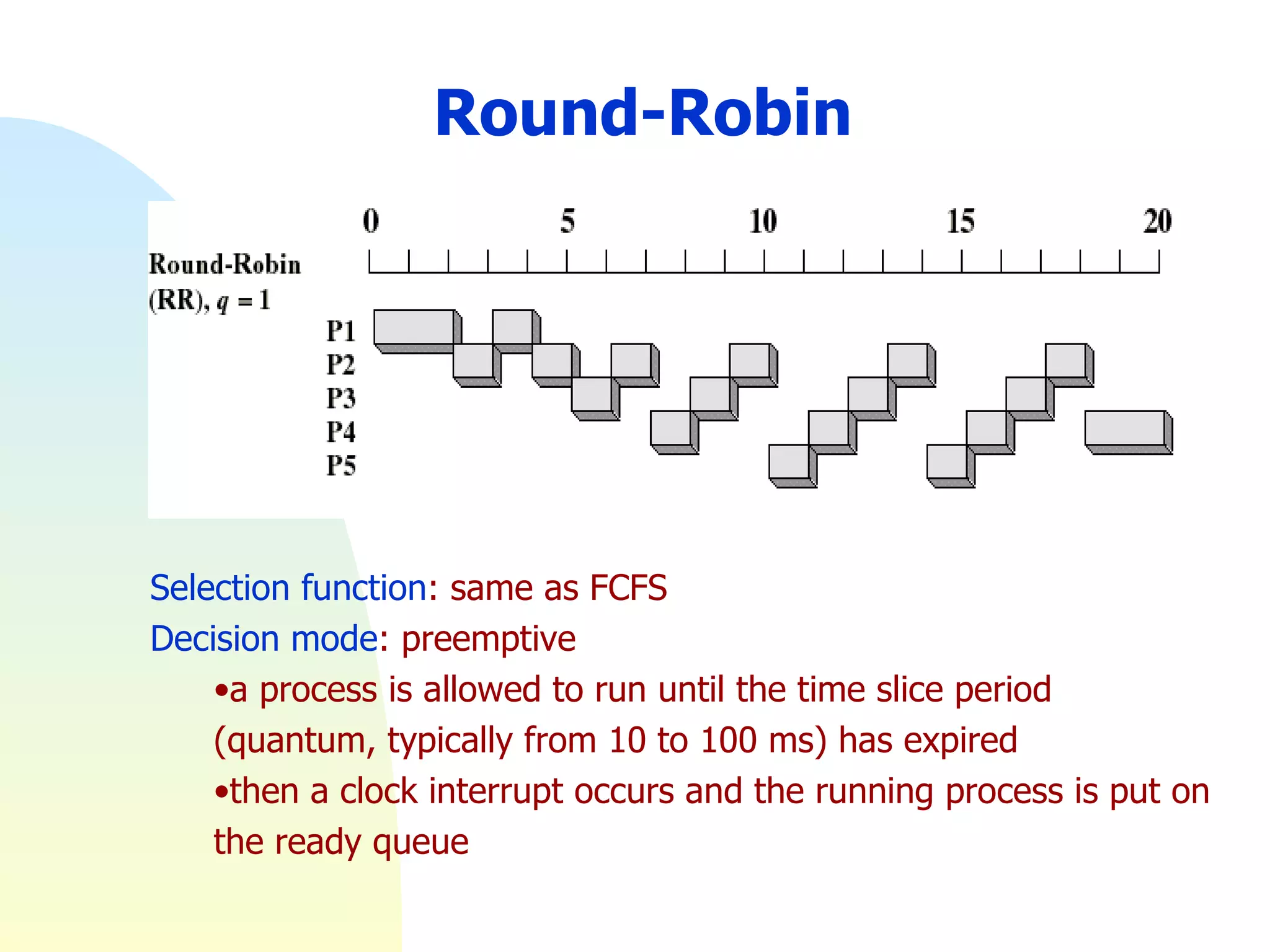 Round-Robin

0 5 10 15 20

Round-Robin (RR), $q = 1$

P1
P2
P3
P4
P5

Selection function: same as FCFS

Decision mode: preemptive

•a process is allowed to run until the time slice period (quantum, typically from 10 to 100 ms) has expired

•then a clock interrupt occurs and the running process is put on the ready queue